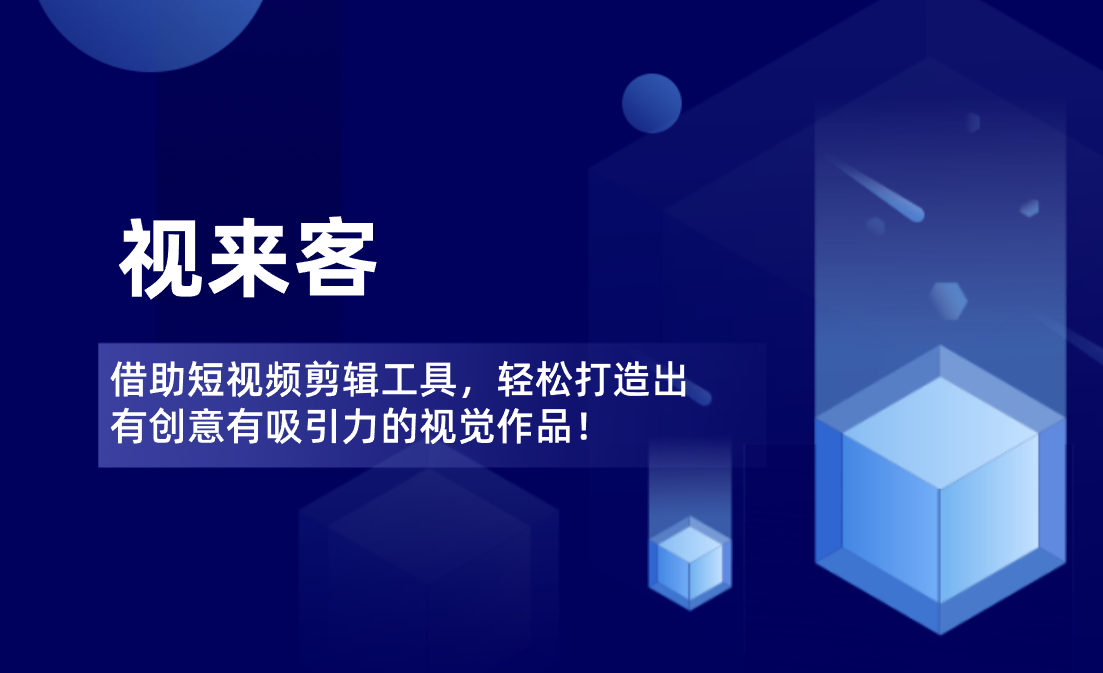 视来客

借助短视频剪辑工具，轻松打造出有创意有吸引力的视觉作品！